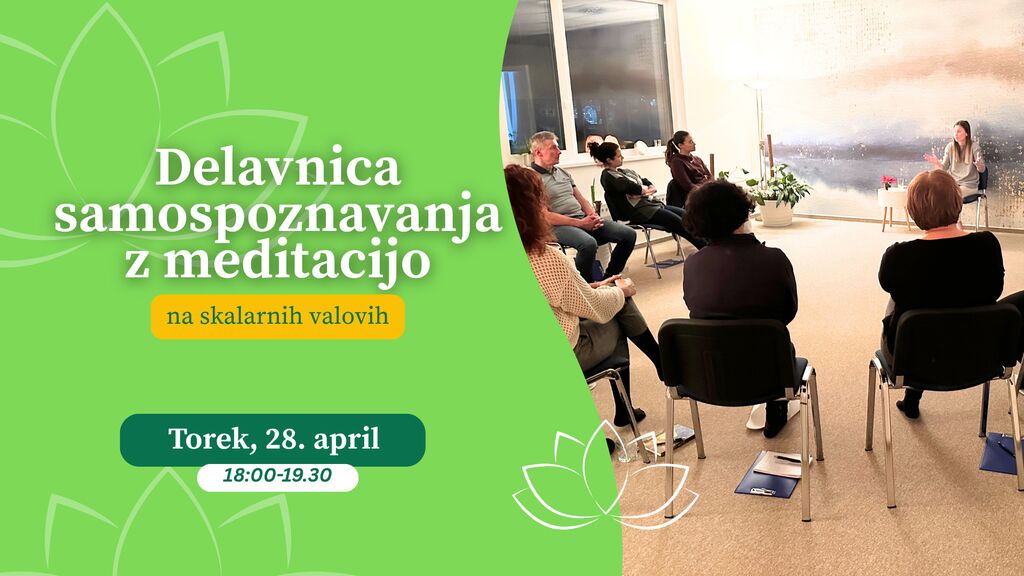 Delavnica samospoznavanja z meditacijo

na skalarnih valovih

Torek, 28. april

18:00-19.30